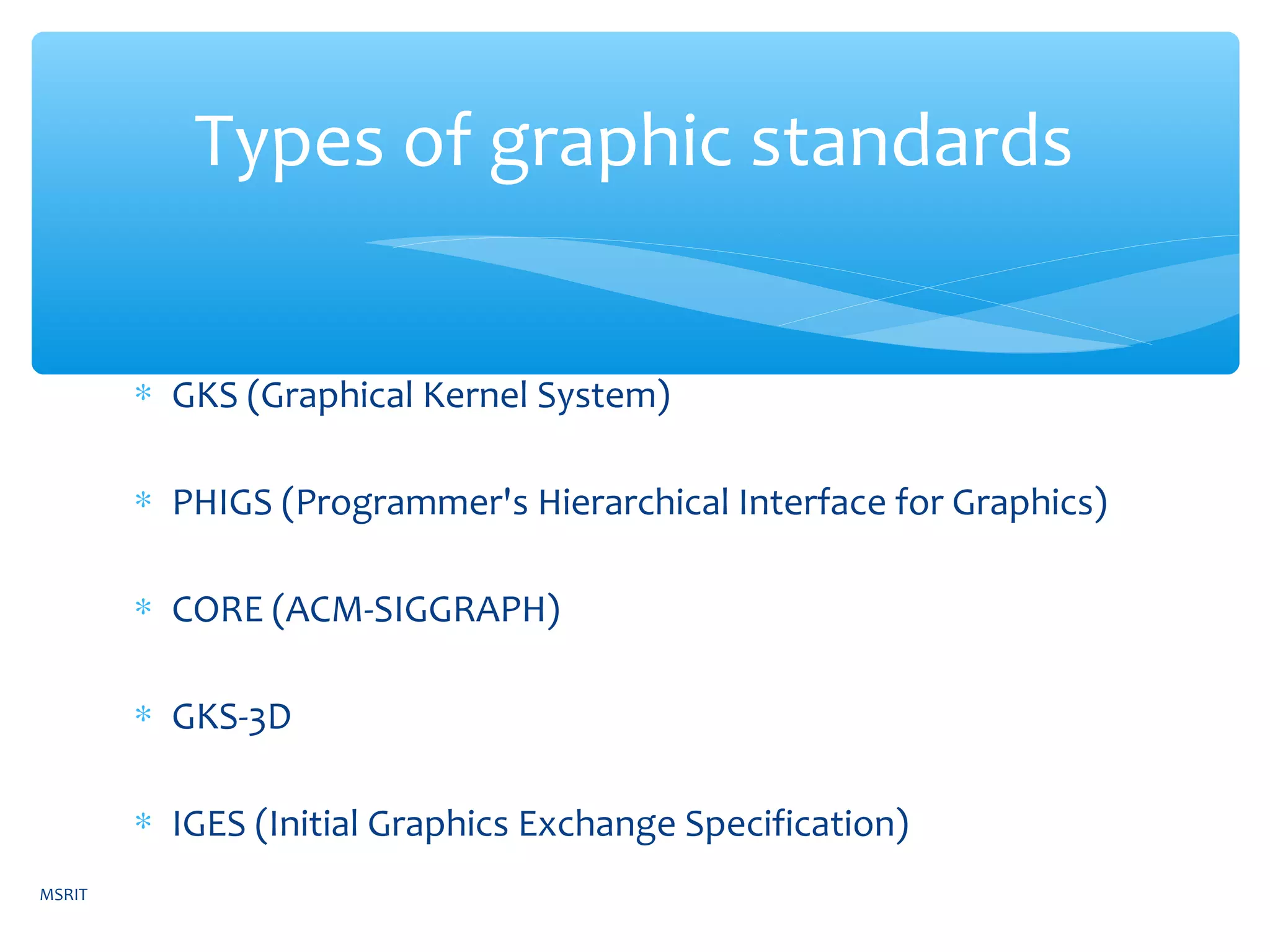 Types of graphic standards

* GKS (Graphical Kernel System)

* PHIGS (Programmer's Hierarchical Interface for Graphics)

* CORE (ACM-SIGGRAPH)

* GKS-3D

* IGES (Initial Graphics Exchange Specification)

MSRIT